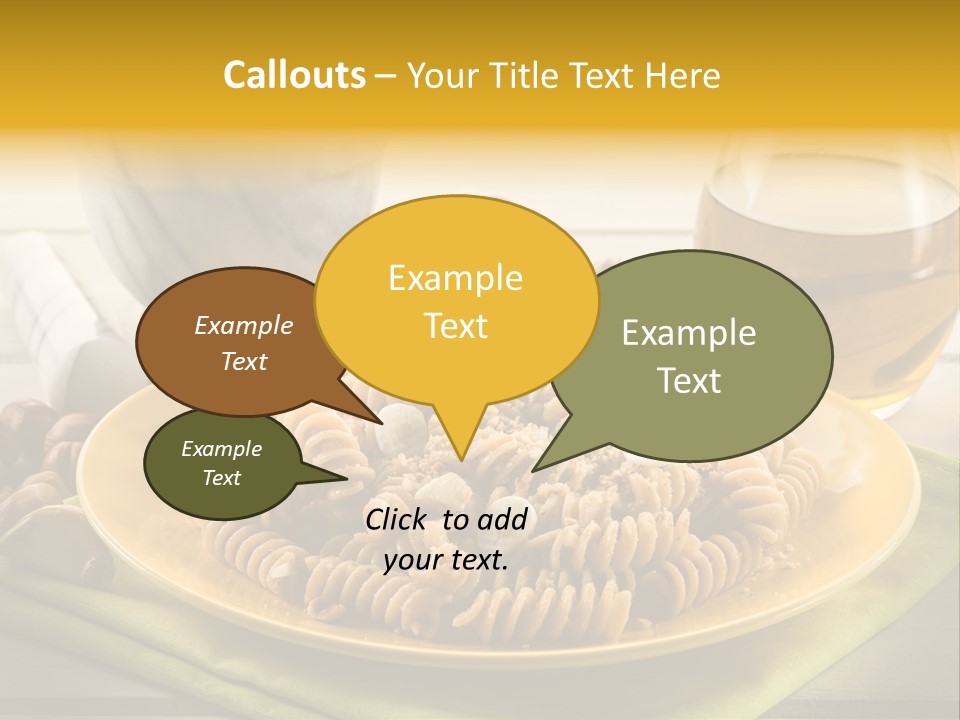 Callouts – Your Title Text Here

Example Text

Example Text

Example Text

Example Text

Click to add your text.